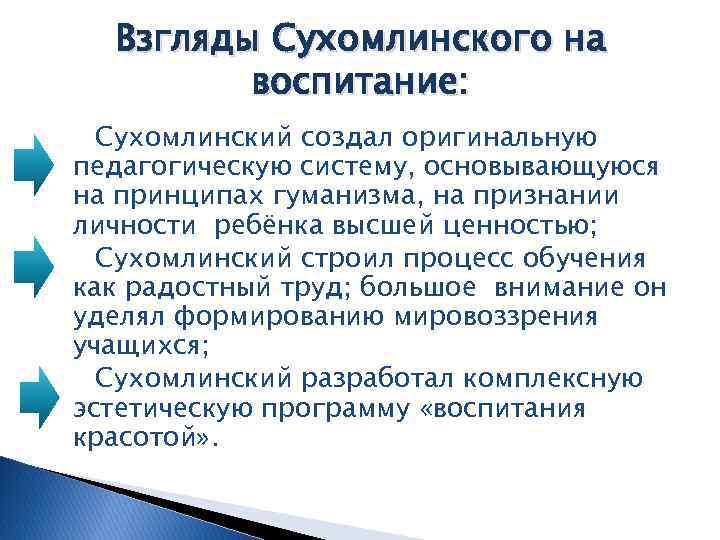 Взгляды Сухомлинского на воспитание:

Сухомлинский создал оригинальную педагогическую систему, основывающуюся на принципах гуманизма, на признании личности ребёнка высшей ценностью;

Сухомлинский строил процесс обучения как радостный труд; большое внимание он уделял формированию мировоззрения учащихся;

Сухомлинский разработал комплексную эстетическую программу «воспитания красотой».